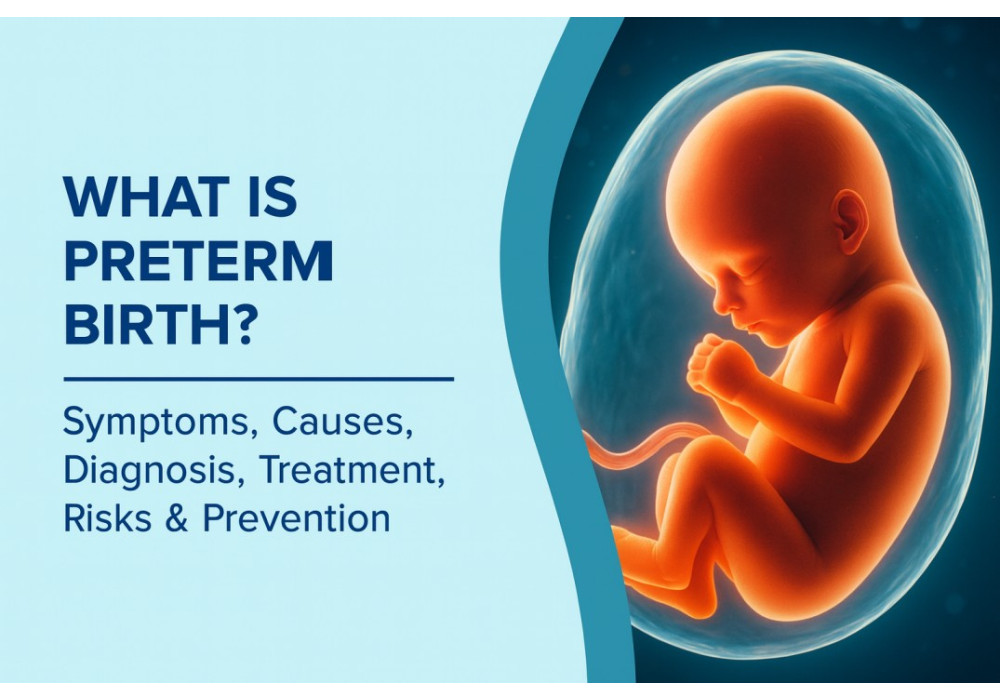 WHAT IS PRETERM BIRTH?

Symptoms, Causes, Diagnosis, Treatment, Risks & Prevention